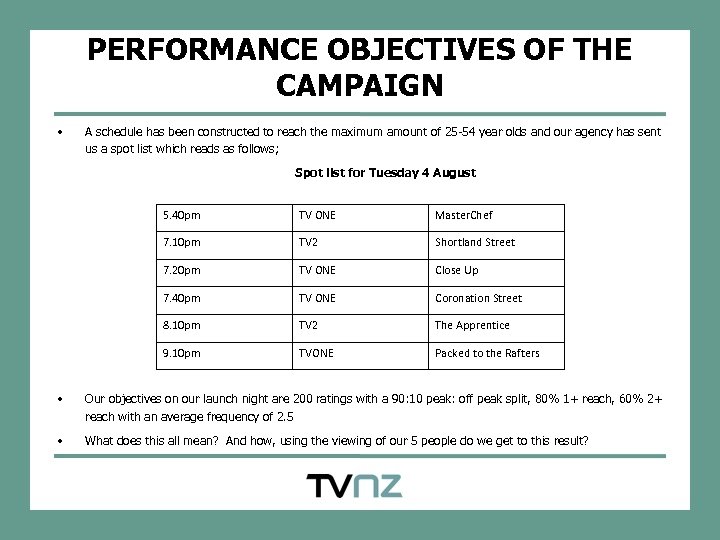 PERFORMANCE OBJECTIVES OF THE CAMPAIGN

• A schedule has been constructed to reach the maximum amount of 25-54 year olds and our agency has sent us a spot list which reads as follows;

Spot list for Tuesday 4 August

| 5.40pm | TV ONE | MasterChef |
|---|---|---|
| 7.10pm | TV2 | Shortland Street |
| 7.20pm | TV ONE | Close Up |
| 7.40pm | TV ONE | Coronation Street |
| 8.10pm | TV2 | The Apprentice |
| 9.10pm | TVONE | Packed to the Rafters |

• Our objectives on our launch night are 200 ratings with a 90:10 peak: off peak split, 80% 1+ reach, 60% 2+ reach with an average frequency of 2.5

• What does this all mean? And how, using the viewing of our 5 people do we get to this result?

TVNZ